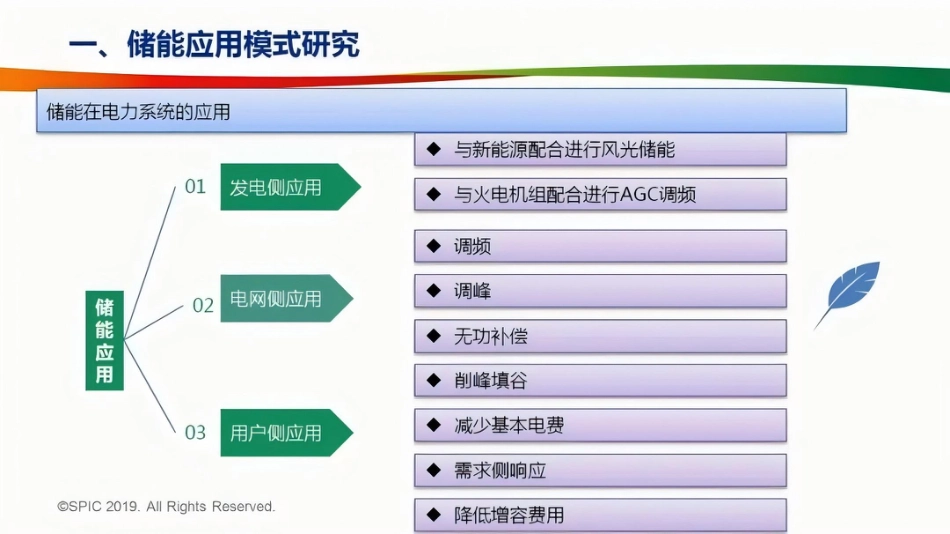 一、储能应用模式研究

储能在电力系统的应用

储能应用

01 发电侧应用

02 电网侧应用

03 用户侧应用

◆ 与新能源配合进行风光储能

◆ 与火电机组配合进行AGC调频

◆ 调频

◆ 调峰

◆ 无功补偿

◆ 削峰填谷

◆ 减少基本电费

◆ 需求侧响应

◆ 降低增容费用

©SPIC 2019. All Rights Reserved.